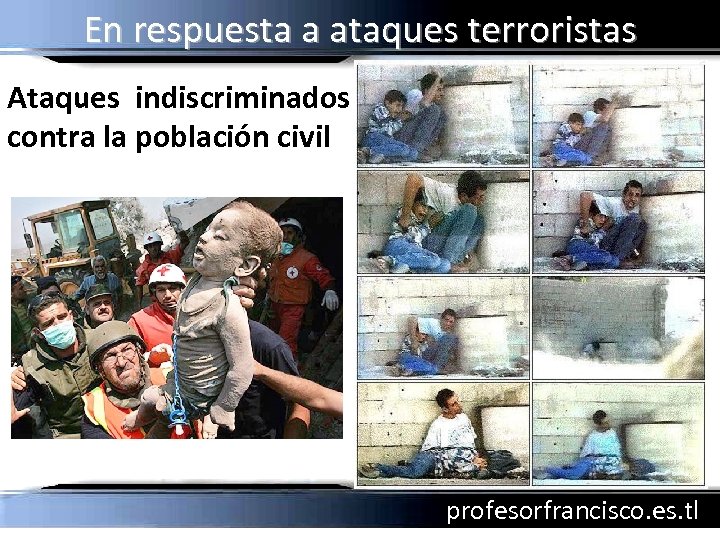 En respuesta a ataques terroristas

Ataques indiscriminados contra la población civil

profesorfrancisco.es.tl